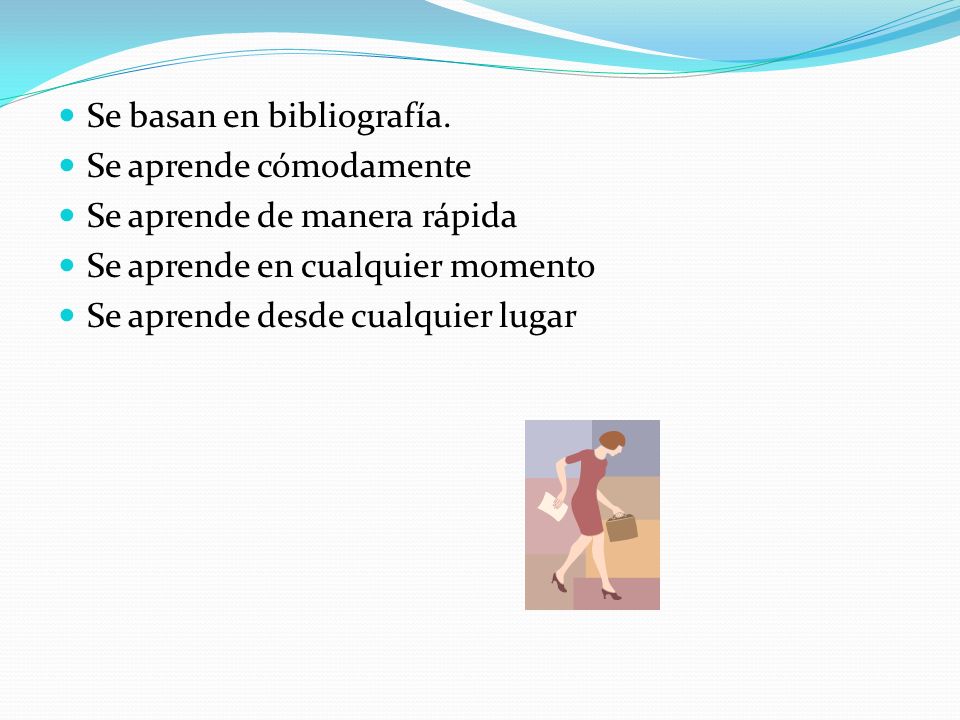 - Se basan en bibliografía.
- Se aprende cómodamente
- Se aprende de manera rápida
- Se aprende en cualquier momento
- Se aprende desde cualquier lugar